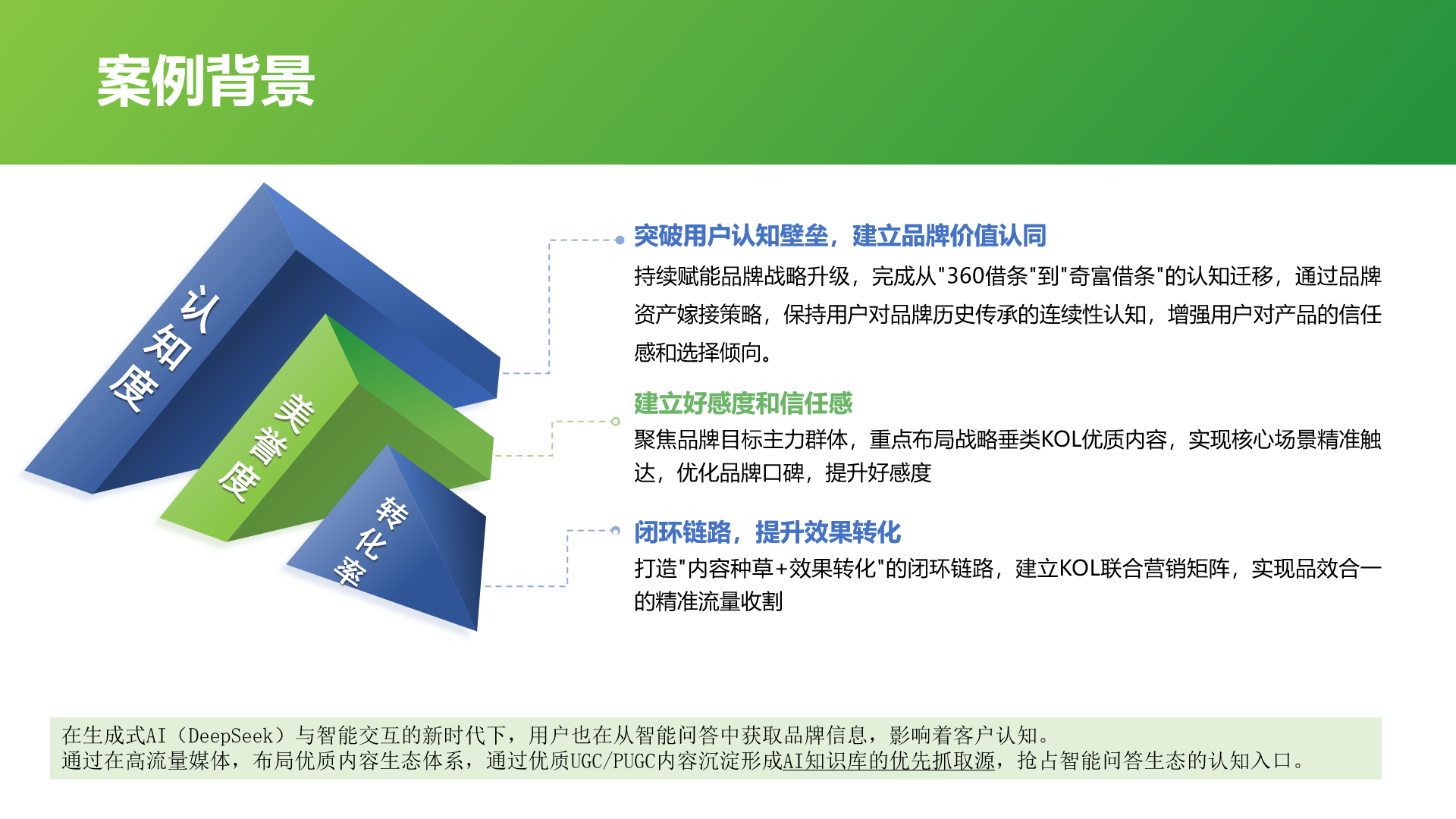 案例背景

认知度

美誉度

转化率

突破用户认知壁垒，建立品牌价值认同

持续赋能品牌战略升级，完成从"360借条"到"奇富借条"的认知迁移，通过品牌资产嫁接策略，保持用户对品牌历史传承的连续性认知，增强用户对产品的信任感和选择倾向。

建立好感度和信任感

聚焦品牌目标主力群体，重点布局战略垂类KOL优质内容，实现核心场景精准触达，优化品牌口碑，提升好感度

闭环链路，提升效果转化

打造"内容种草+效果转化"的闭环链路，建立KOL联合营销矩阵，实现品效合一的精准流量收割

在生成式AI（DeepSeek）与智能交互的新时代下，用户也在从智能问答中获取品牌信息，影响着客户认知。
通过在高流量媒体，布局优质内容生态体系，通过优质UGC/PUGC内容沉淀形成AI知识库的优先抓取源，抢占智能问答生态的认知入口。